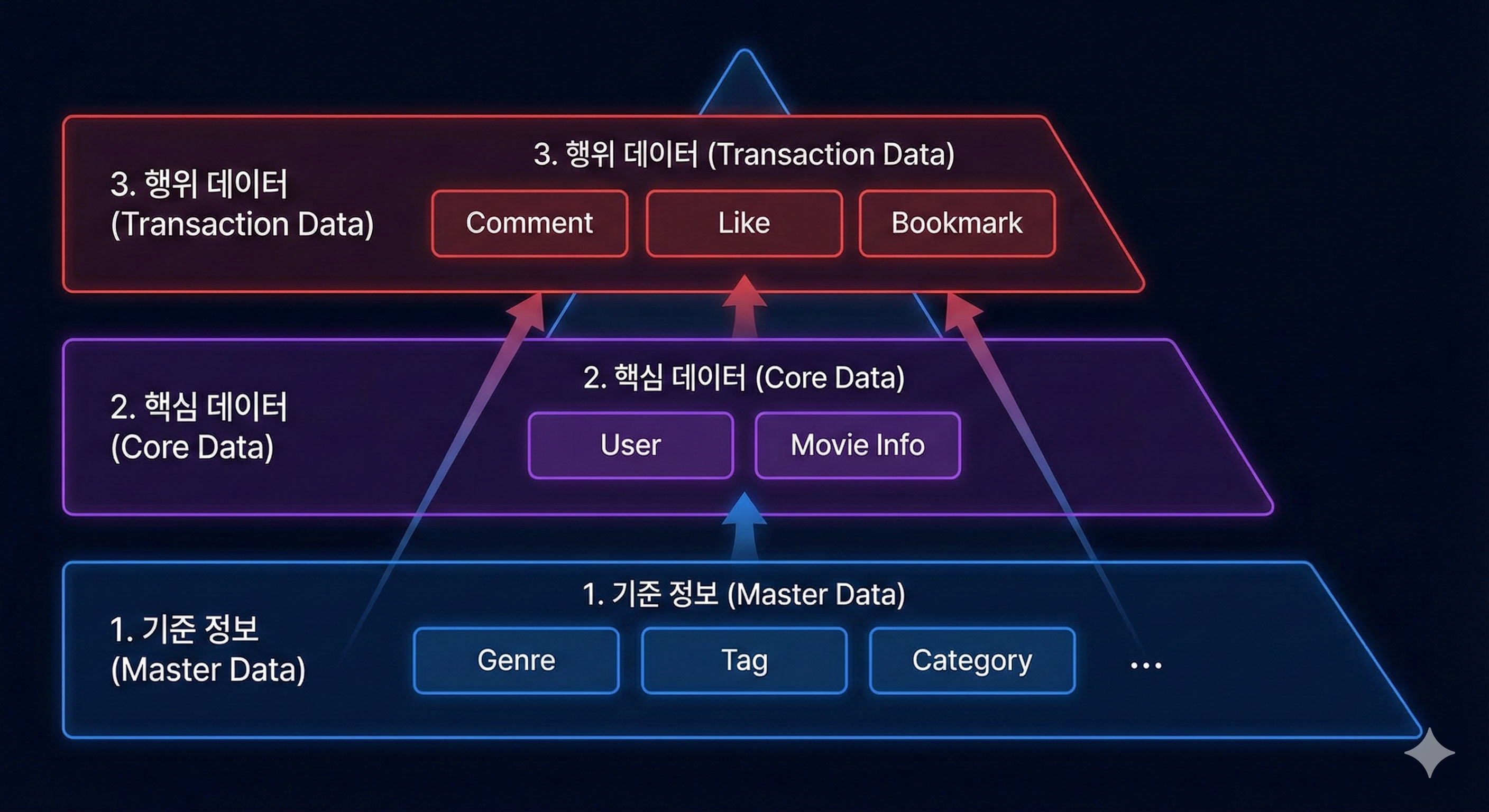 3. 행위 데이터 (Transaction Data)

3. 행위 데이터 (Transaction Data)

Comment

Like

Bookmark

2. 핵심 데이터 (Core Data)

2. 핵심 데이터 (Core Data)

User

Movie Info

1. 기준 정보 (Master Data)

1. 기준 정보 (Master Data)

Genre

Tag

Category

...